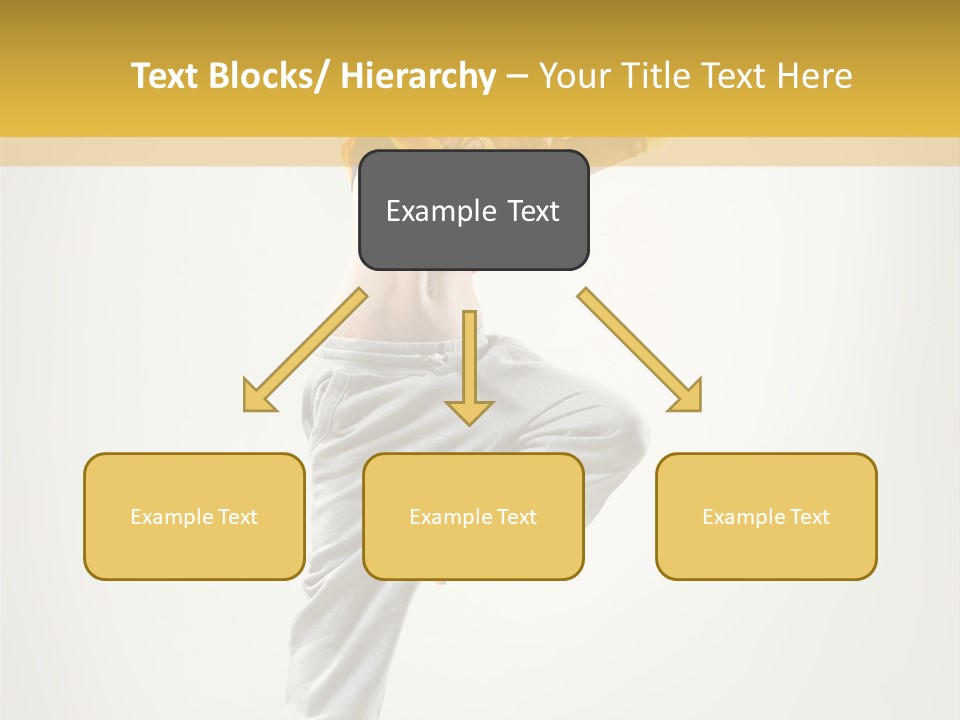 Text Blocks/ Hierarchy – Your Title Text Here

Example Text

Example Text

Example Text

Example Text